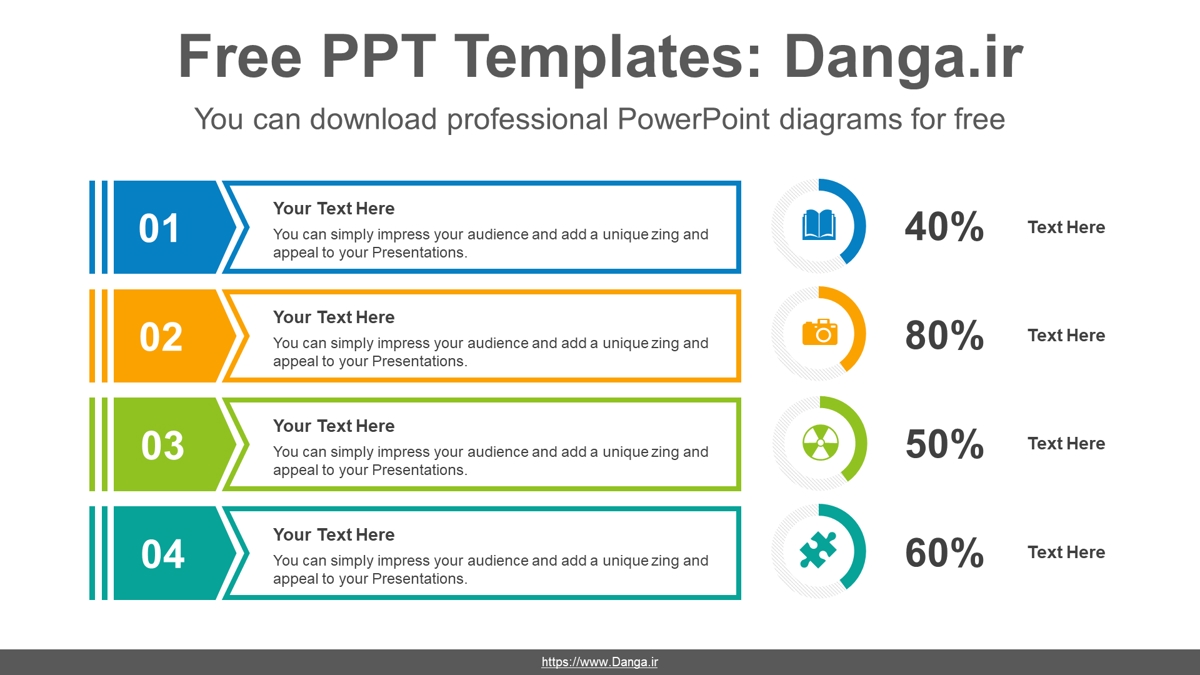 Free PPT Templates: Danga.ir

You can download professional PowerPoint diagrams for free

01

Your Text Here

You can simply impress your audience and add a unique zing and appeal to your Presentations.

40%

Text Here

02

Your Text Here

You can simply impress your audience and add a unique zing and appeal to your Presentations.

80%

Text Here

03

Your Text Here

You can simply impress your audience and add a unique zing and appeal to your Presentations.

50%

Text Here

04

Your Text Here

You can simply impress your audience and add a unique zing and appeal to your Presentations.

60%

Text Here

https://www.Danga.ir